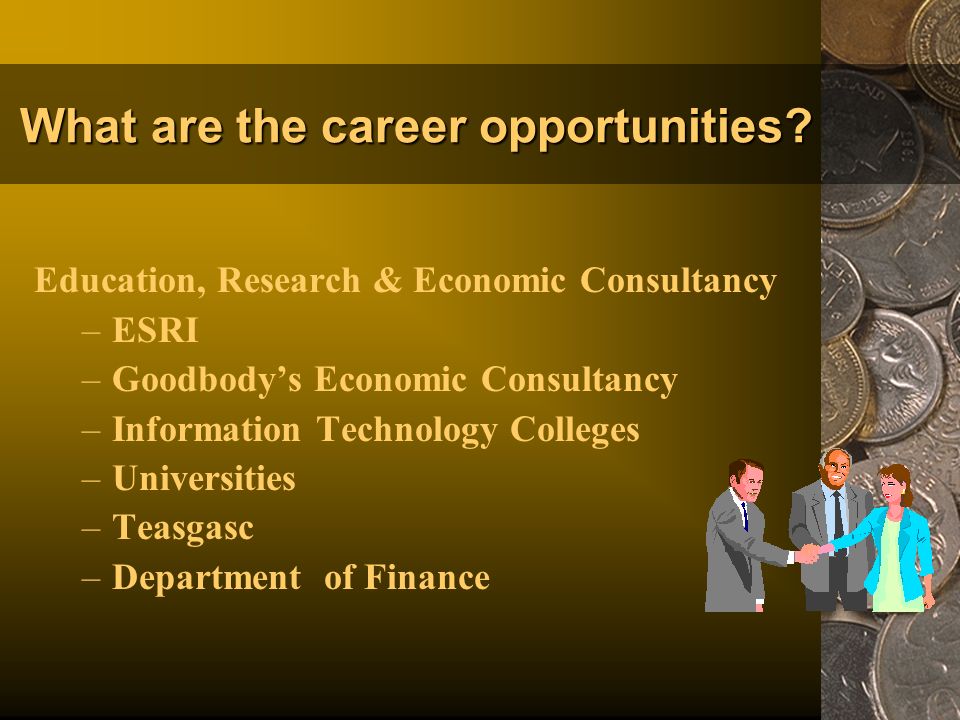 What are the career opportunities?

Education, Research & Economic Consultancy
– ESRI
– Goodbody's Economic Consultancy
– Information Technology Colleges
– Universities
– Teasgasc
– Department of Finance